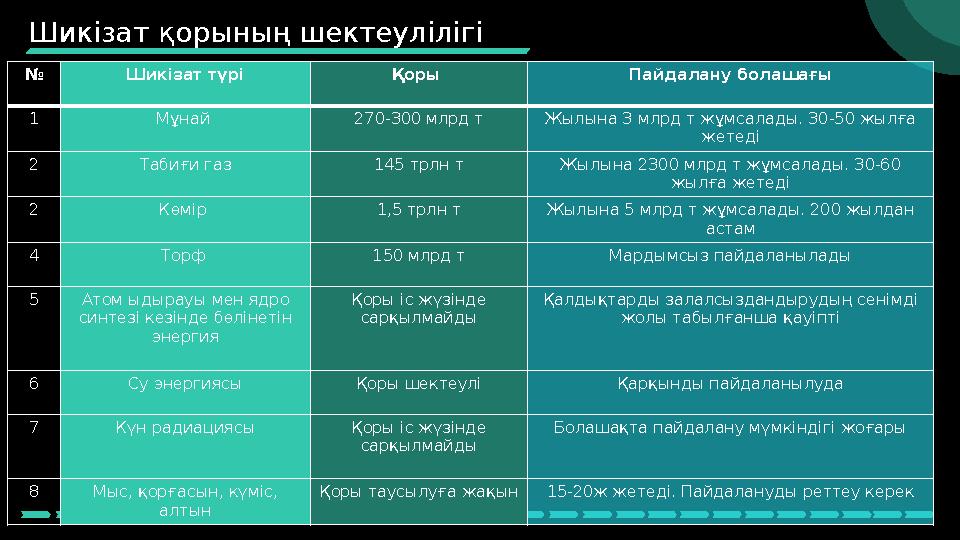 Шикізат қорының шектеулілігі

| № | Шикізат түрі | Қоры | Пайдалану болашағы |
|---|---|---|---|
| 1 | Мұнай | 270-300 млрд т | Жылына 3 млрд т жұмсалады. 30-50 жылға жетеді |
| 2 | Табиғи газ | 145 трлн т | Жылына 2300 млрд т жұмсалады. 30-60 жылға жетеді |
| 2 | Көмір | 1,5 трлн т | Жылына 5 млрд т жұмсалады. 200 жылдан астам |
| 4 | Торф | 150 млрд т | Мардымсыз пайдаланылады |
| 5 | Атом ыдырауы мен ядро синтезі кезінде бөлінетін энергия | Қоры іс жүзінде сарқылмайды | Қалдықтарды залалсыздандырудың сенімді жолы табылғанша қауіпті |
| 6 | Су энергиясы | Қоры шектеулі | Қарқынды пайдаланылуда |
| 7 | Күн радиациясы | Қоры іс жүзінде сарқылмайды | Болашақта пайдалану мүмкіндігі жоғары |
| 8 | Мыс, қорғасын, күміс, алтын | Қоры таусылуға жақын | 15-20ж жетеді. Пайдалануды реттеу керек |